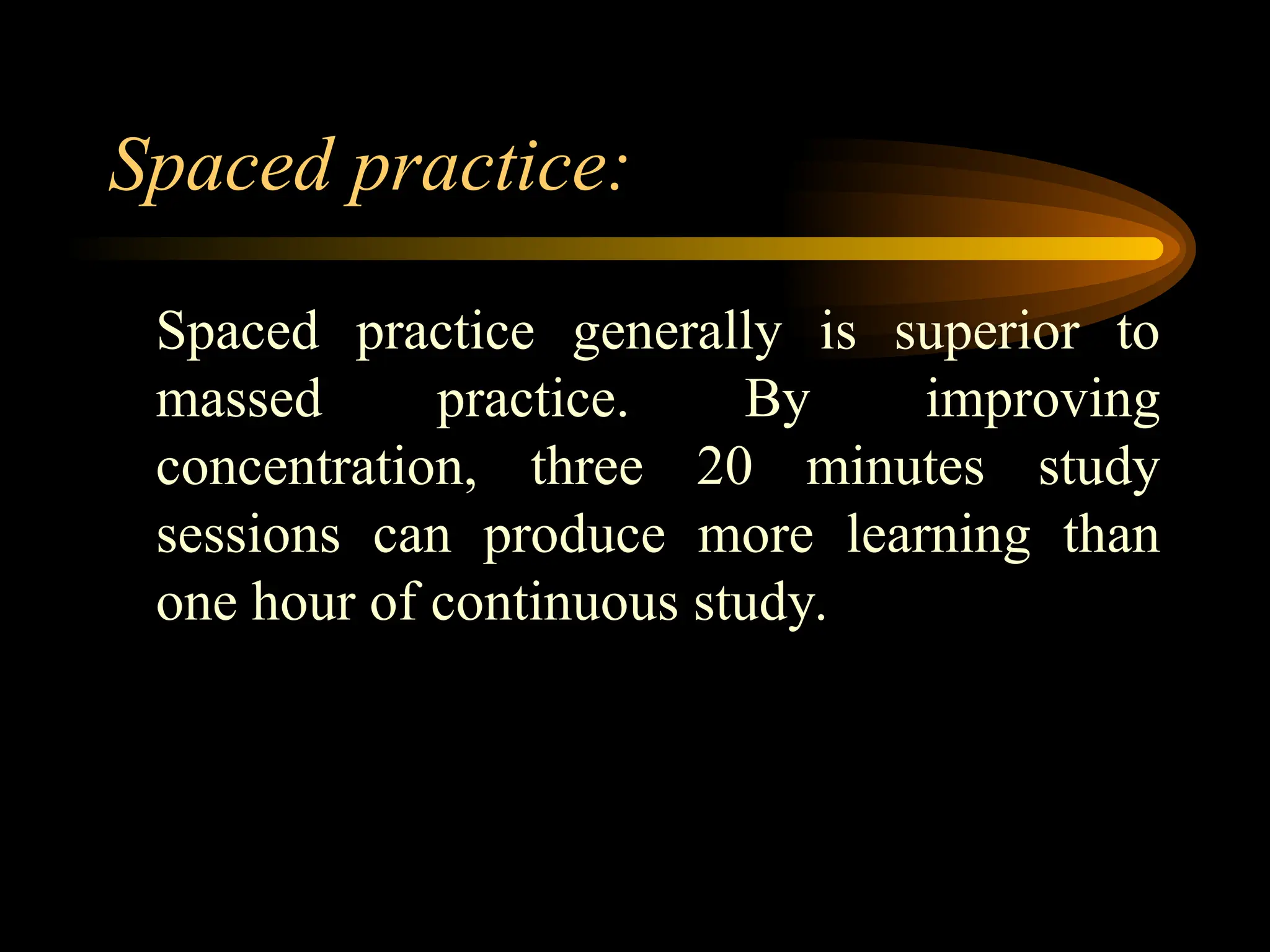 Spaced practice:

Spaced practice generally is superior to massed practice. By improving concentration, three 20 minutes study sessions can produce more learning than one hour of continuous study.